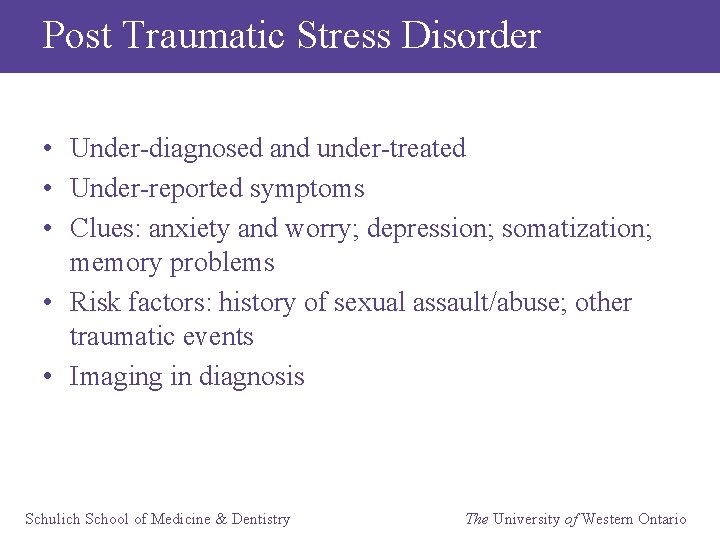 Post Traumatic Stress Disorder

• Under-diagnosed and under-treated
• Under-reported symptoms
• Clues: anxiety and worry; depression; somatization; memory problems
• Risk factors: history of sexual assault/abuse; other traumatic events
• Imaging in diagnosis

Schulich School of Medicine & Dentistry

The University of Western Ontario